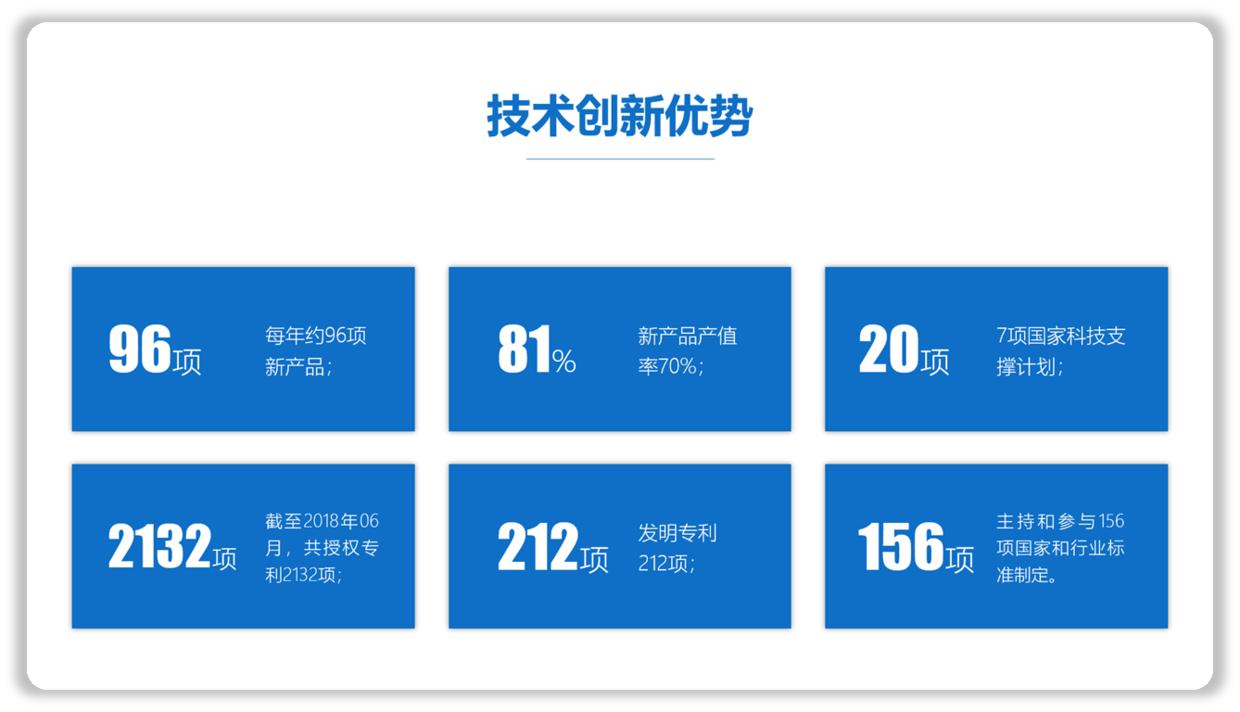 技术创新优势

96项

每年约96项新产品；

81%

新产品产值率70%；

20项

7项国家科技支撑计划；

2132项

截至2018年06月，共授权专利2132项；

212项

发明专利212项；

156项

主持和参与156项国家和行业标准制定。